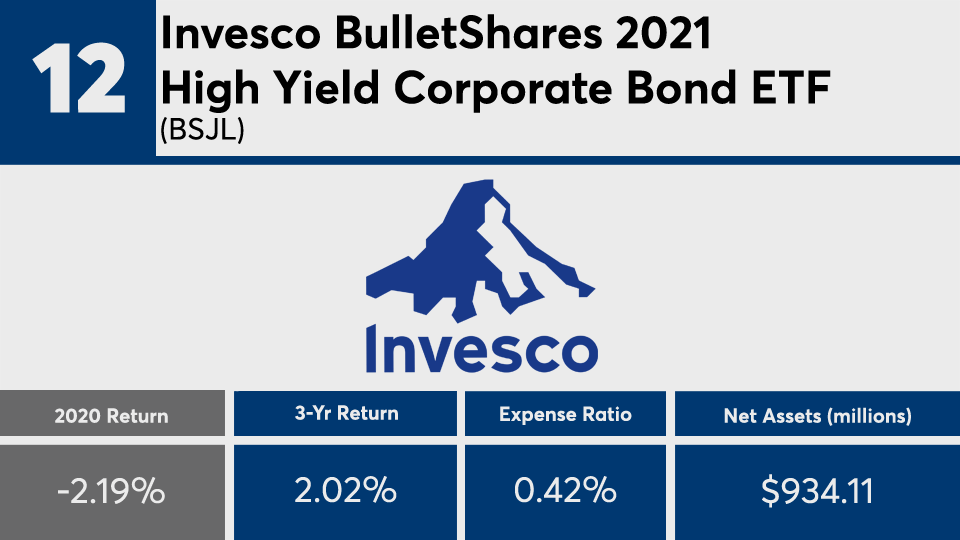 12

Invesco BulletShares 2021 High Yield Corporate Bond ETF
(BSJL)

Invesco

| 2020 Return | 3-Yr Return | Expense Ratio | Net Assets (millions) |
|---|---|---|---|
| -2.19% | 2.02% | 0.42% | $934.11 |